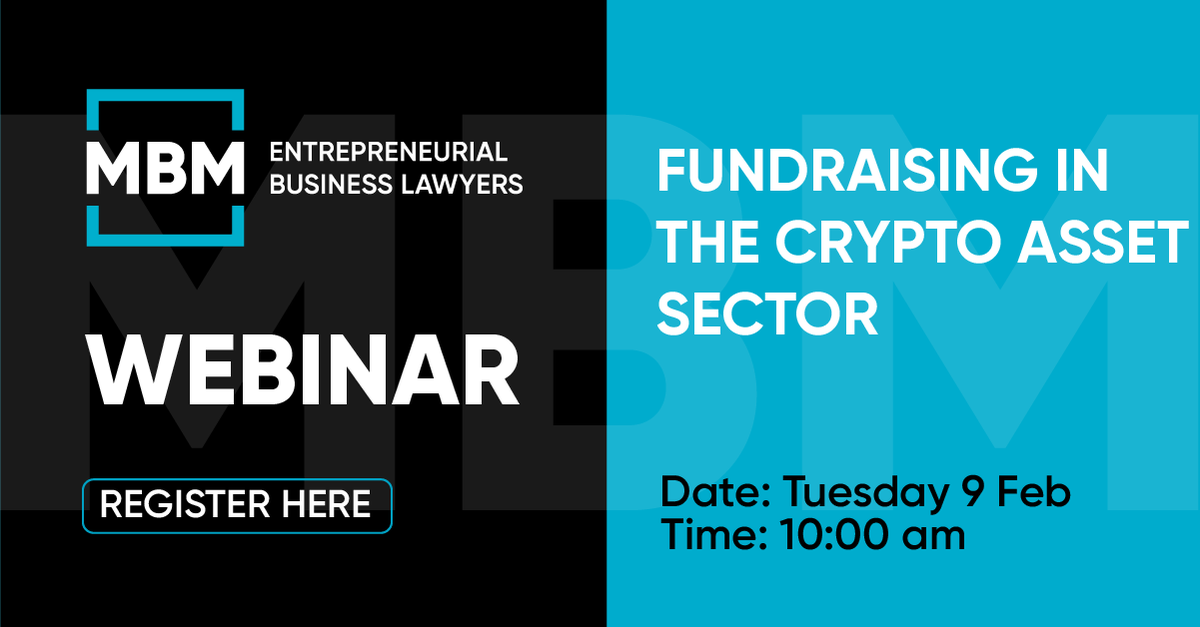 MBM ENTREPRENEURIAL BUSINESS LAWYERS

WEBINAR

REGISTER HERE

FUNDRAISING IN THE CRYPTO ASSET SECTOR

Date: Tuesday 9 Feb
Time: 10:00 am